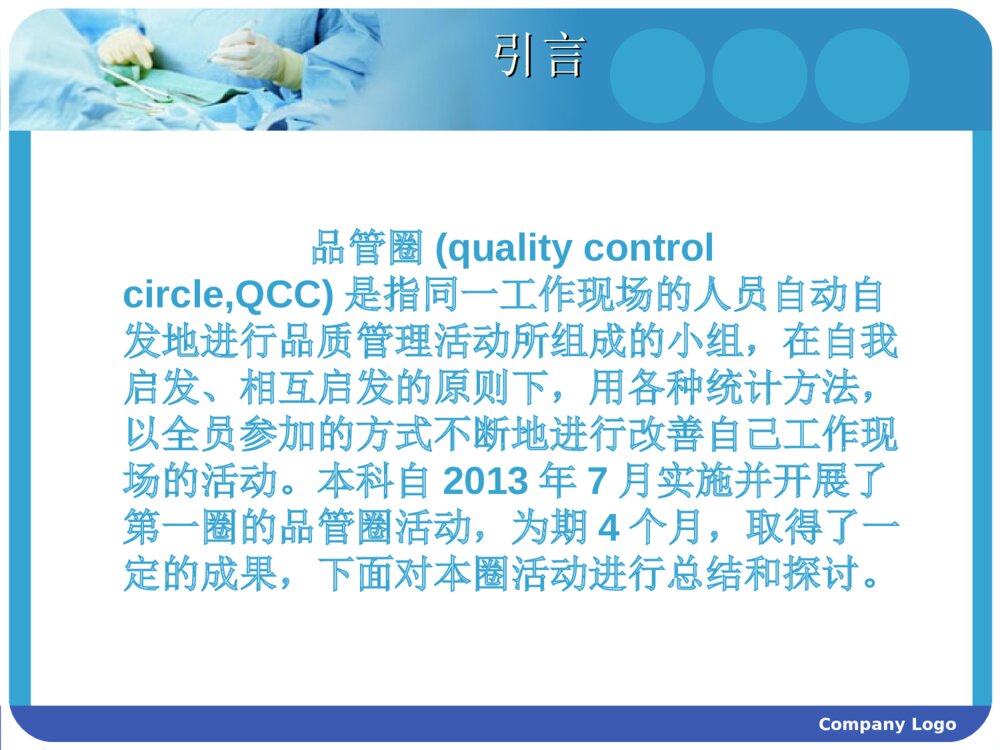 引言

品管圈 (quality control circle,QCC) 是指同一工作现场的人员自动自发地进行品质管理活动所组成的小组，在自我启发、相互启发的原则下，用各种统计方法，以全员参加的方式不断地进行改善自己工作现场的活动。本科自 2013 年 7 月实施并开展了第一圈的品管圈活动，为期 4 个月，取得了一定的成果，下面对本圈活动进行总结和探讨。

Company Logo